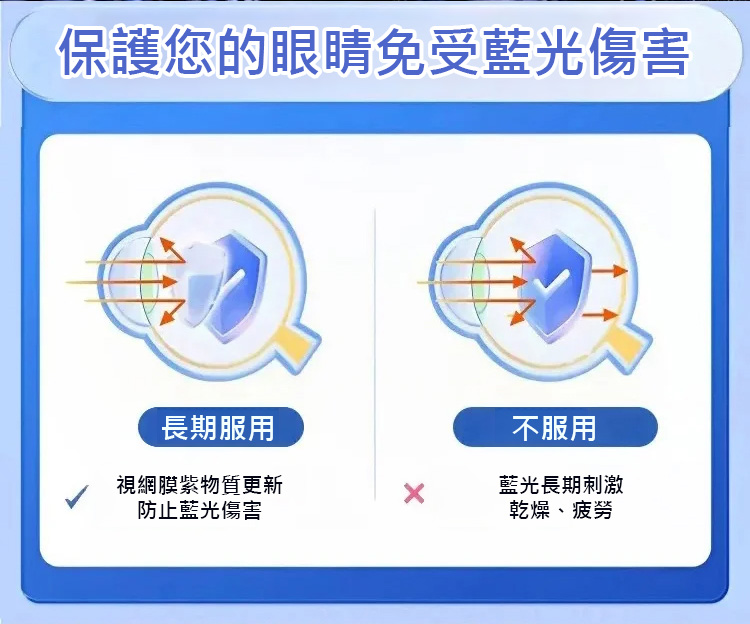 保護您的眼睛免受藍光傷害

長期服用

✓ 視網膜紫物質更新
防止藍光傷害

不服用

× 藍光長期刺激
乾燥、疲勞